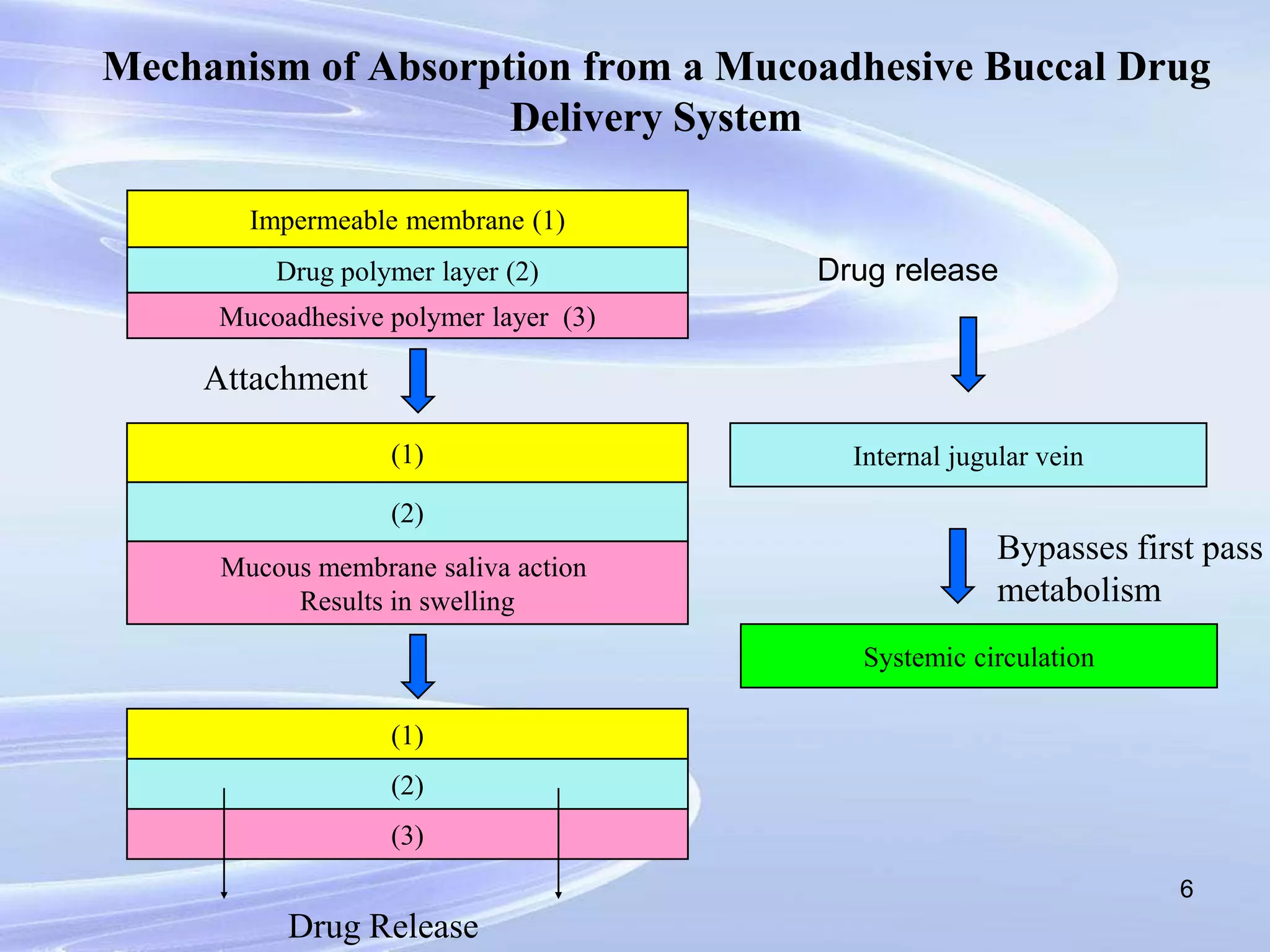 Mechanism of Absorption from a Mucoadhesive Buccal Drug Delivery System

Impermeable membrane (1)

Drug polymer layer (2)

Mucoadhesive polymer layer (3)

Attachment

(1)

(2)

Mucous membrane saliva action
Results in swelling

(1)

(2)

(3)

Drug Release

Drug release

Internal jugular vein

Bypasses first pass metabolism

Systemic circulation

6